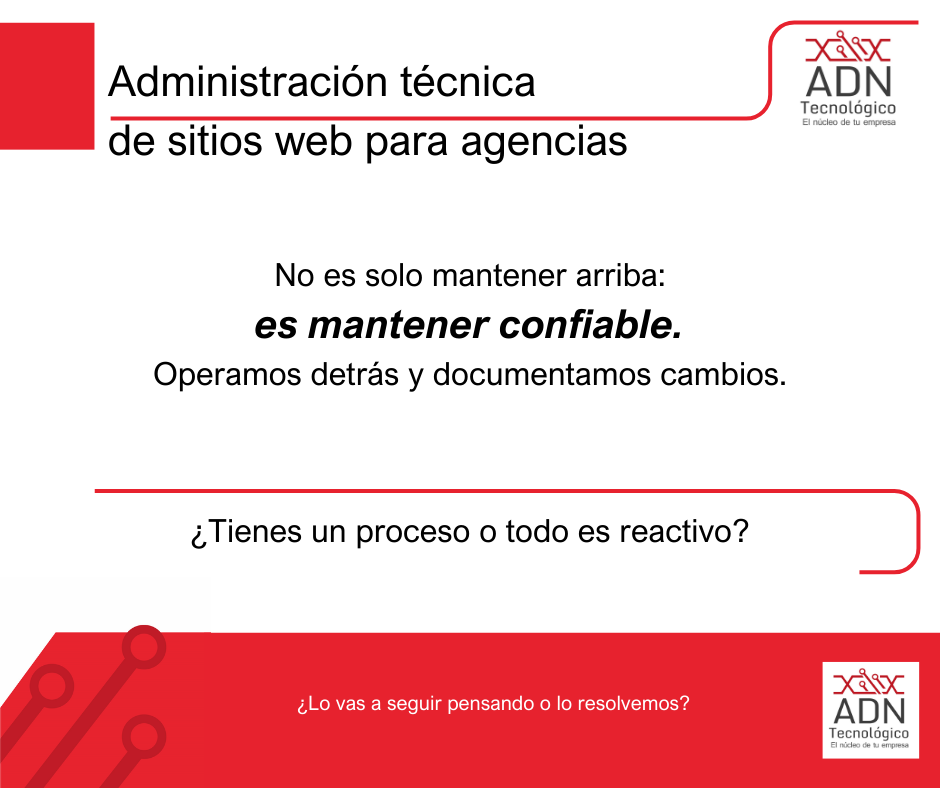 Administración técnica
de sitios web para agencias

ADN
Tecnológico
El núcleo de tu empresa

No es solo mantener arriba:
es mantener confiable.
Operamos detrás y documentamos cambios.

¿Tienes un proceso o todo es reactivo?

¿Lo vas a seguir pensando o lo resolvemos?

ADN
Tecnológico
El núcleo de tu empresa